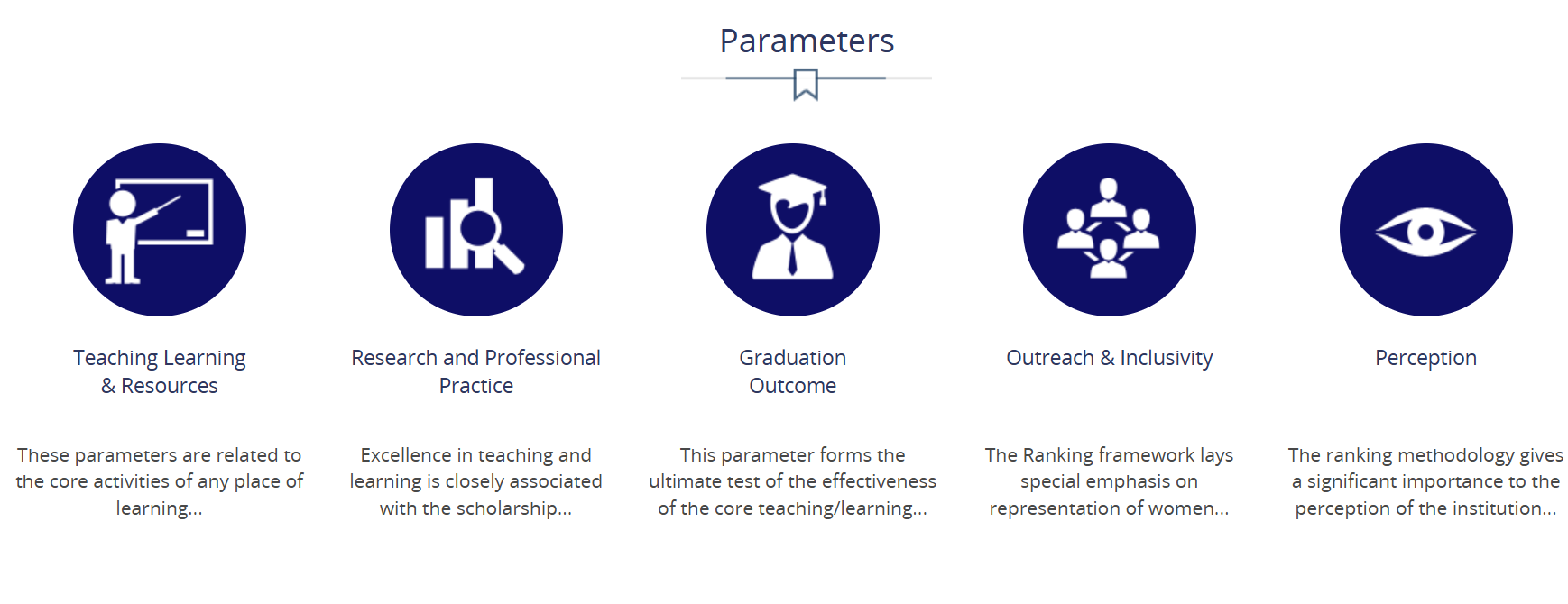 Parameters

Teaching Learning & Resources

These parameters are related to the core activities of any place of learning...

Research and Professional Practice

Excellence in teaching and learning is closely associated with the scholarship...

Graduation Outcome

This parameter forms the ultimate test of the effectiveness of the core teaching/learning...

Outreach & Inclusivity

The Ranking framework lays special emphasis on representation of women...

Perception

The ranking methodology gives a significant importance to the perception of the institution...